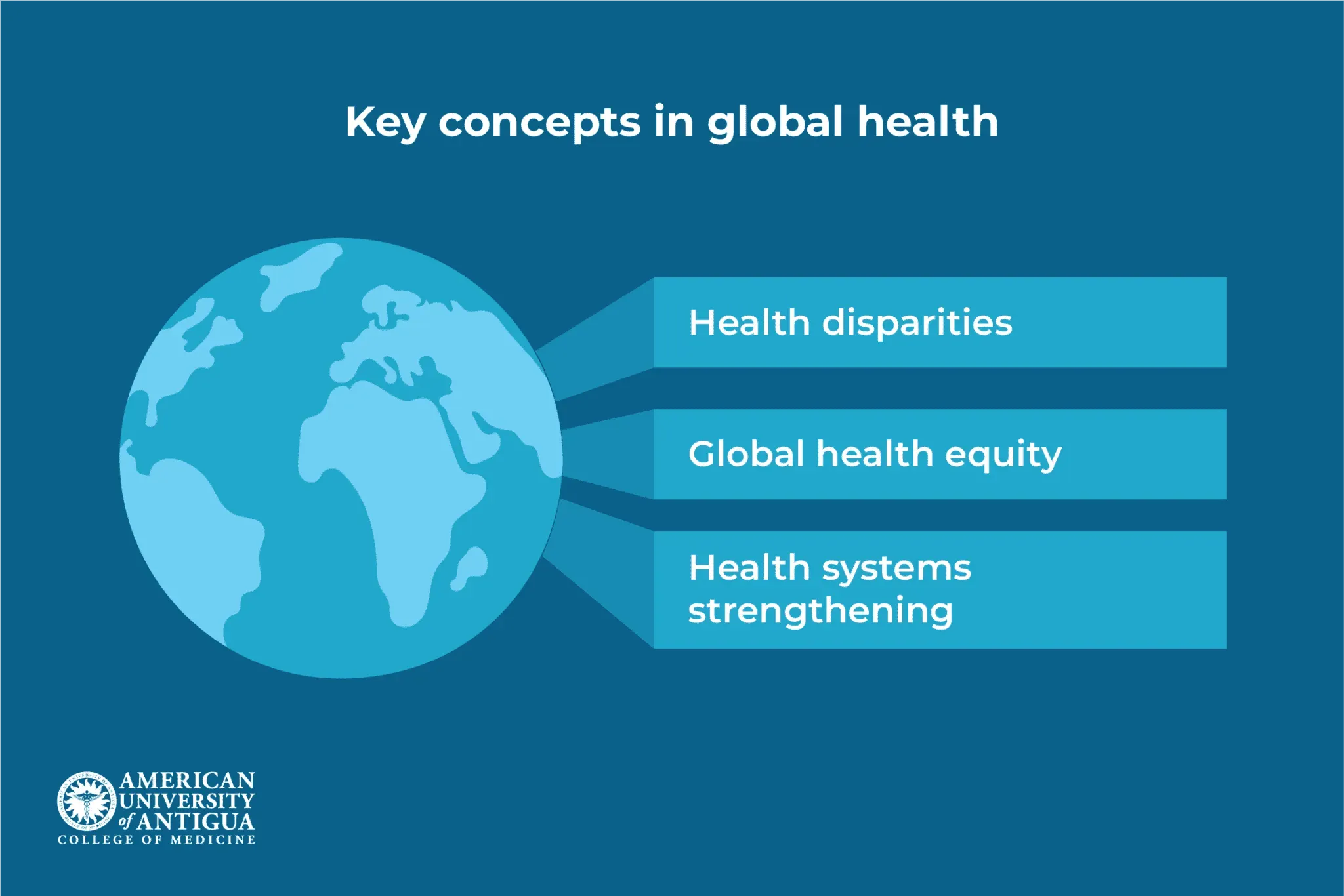 Key concepts in global health

Health disparities

Global health equity

Health systems strengthening

AMERICAN UNIVERSITY of ANTIGUA
COLLEGE OF MEDICINE